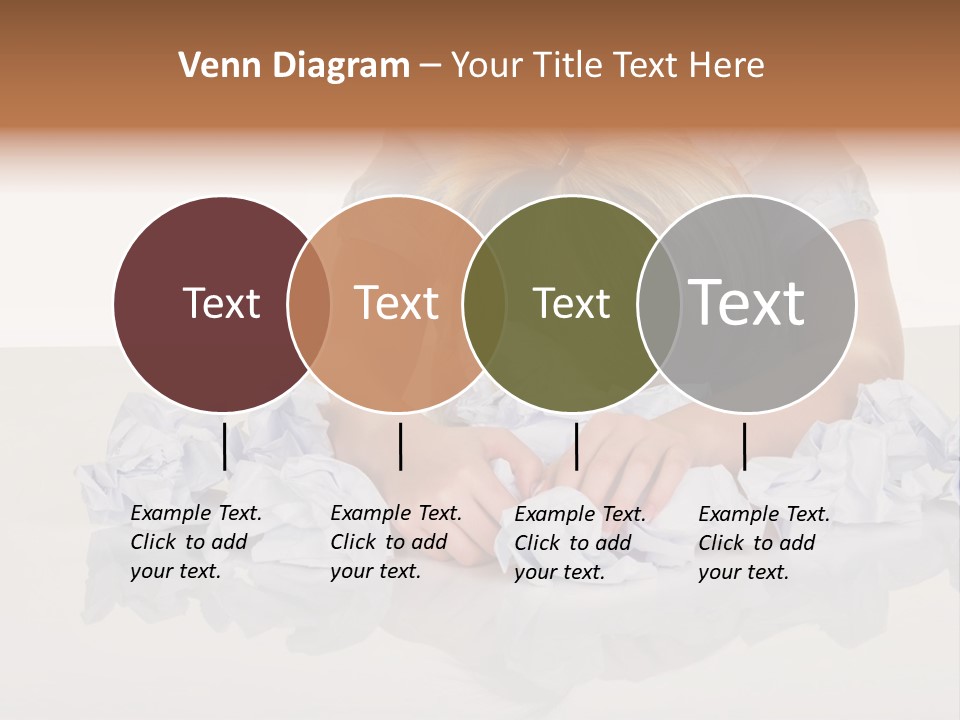 Venn Diagram – Your Title Text Here

Text

Text

Text

Text

Example Text. Click to add your text.

Example Text. Click to add your text.

Example Text. Click to add your text.

Example Text. Click to add your text.